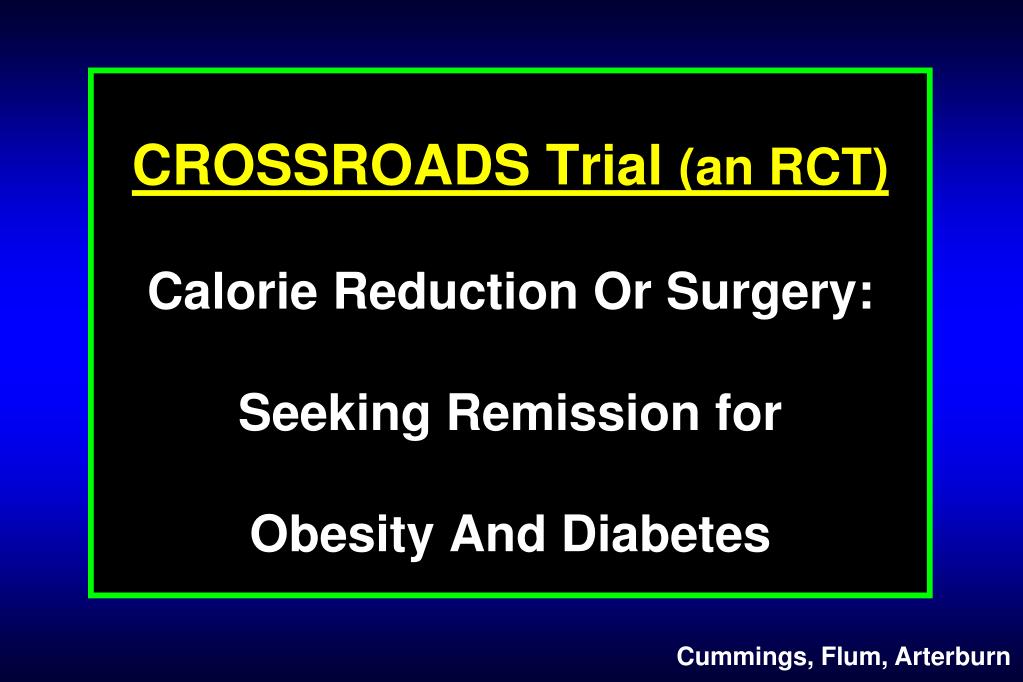 CROSSROADS Trial (an RCT)

Calorie Reduction Or Surgery:

Seeking Remission for

Obesity And Diabetes

Cummings, Flum, Arterburn